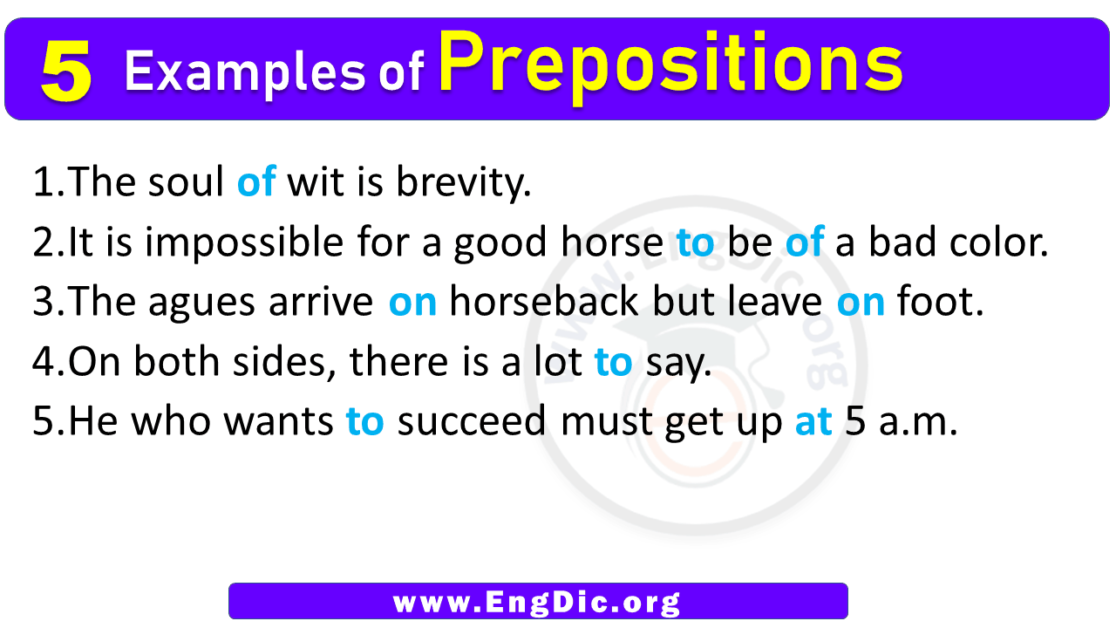 5 Examples of Prepositions

1.The soul of wit is brevity.
2.It is impossible for a good horse to be of a bad color.
3.The agues arrive on horseback but leave on foot.
4.On both sides, there is a lot to say.
5.He who wants to succeed must get up at 5 a.m.

www.EngDic.org

www.EngDic.org